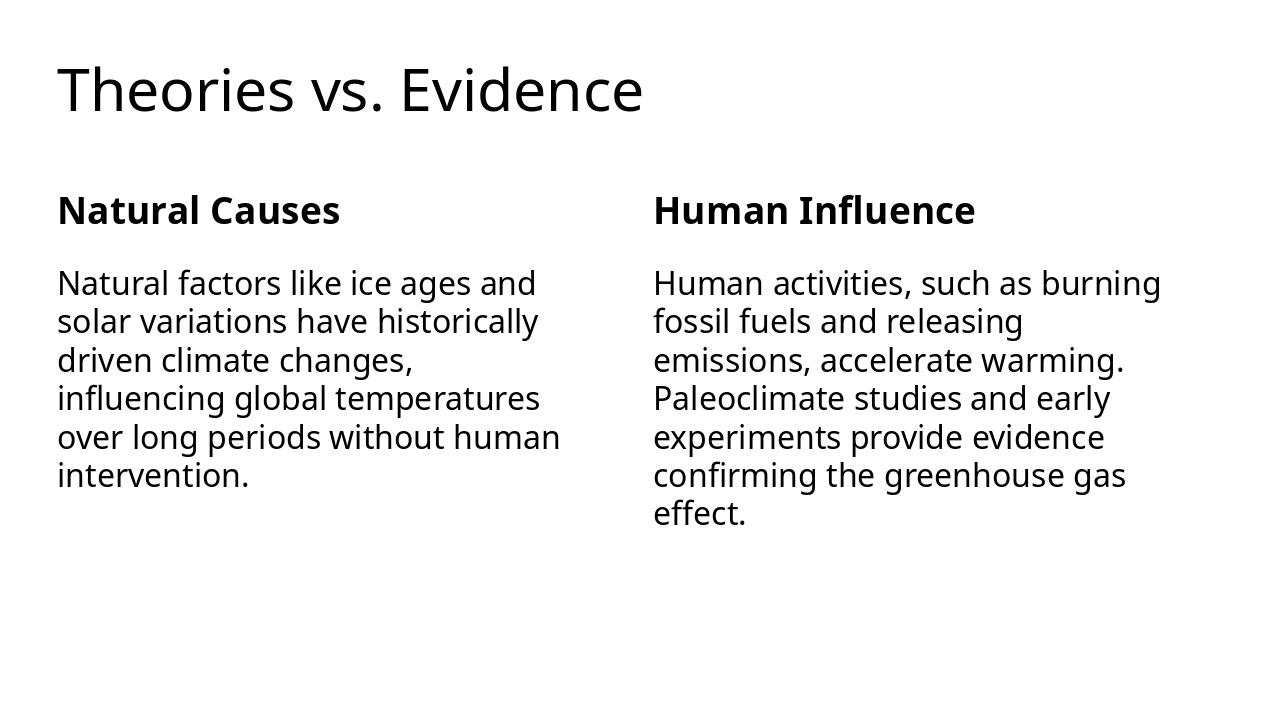 Theories vs. Evidence

Natural Causes

Natural factors like ice ages and solar variations have historically driven climate changes, influencing global temperatures over long periods without human intervention.

Human Influence

Human activities, such as burning fossil fuels and releasing emissions, accelerate warming. Paleoclimate studies and early experiments provide evidence confirming the greenhouse gas effect.